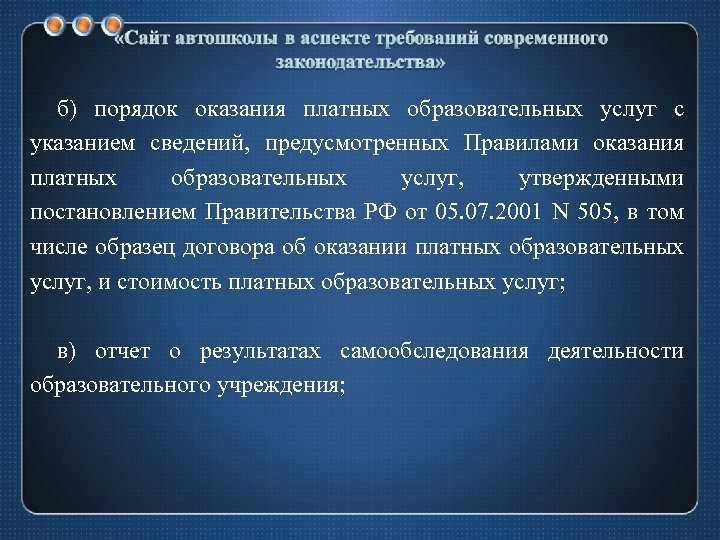 «Сайт автошколы в аспекте требований современного законодательства»

б) порядок оказания платных образовательных услуг с указанием сведений, предусмотренных Правилами оказания платных образовательных услуг, утвержденными постановлением Правительства РФ от 05.07.2001 N 505, в том числе образец договора об оказании платных образовательных услуг, и стоимость платных образовательных услуг;

в) отчет о результатах самообследования деятельности образовательного учреждения;